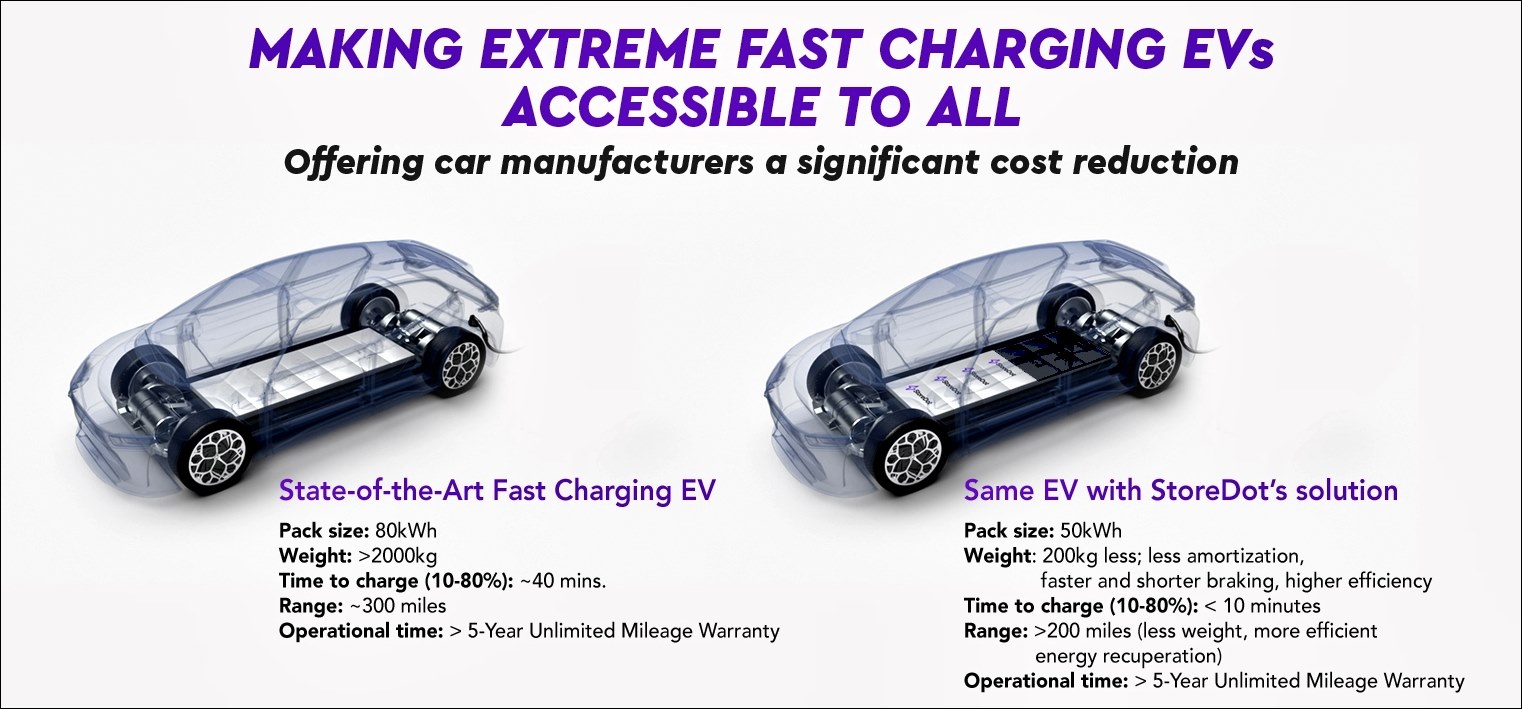 MAKING EXTREME FAST CHARGING EVs ACCESSIBLE TO ALL

Offering car manufacturers a significant cost reduction

StoreDot
StoreDot
StoreDot
StoreDot

State-of-the-Art Fast Charging EV

Pack size: 80kWh
Weight: >2000kg
Time to charge (10-80%): ~40 mins.
Range: ~300 miles
Operational time: > 5-Year Unlimited Mileage Warranty

Same EV with StoreDot's solution

Pack size: 50kWh
Weight: 200kg less; less amortization, faster and shorter braking, higher efficiency
Time to charge (10-80%): < 10 minutes
Range: >200 miles (less weight, more efficient energy recuperation)
Operational time: > 5-Year Unlimited Mileage Warranty